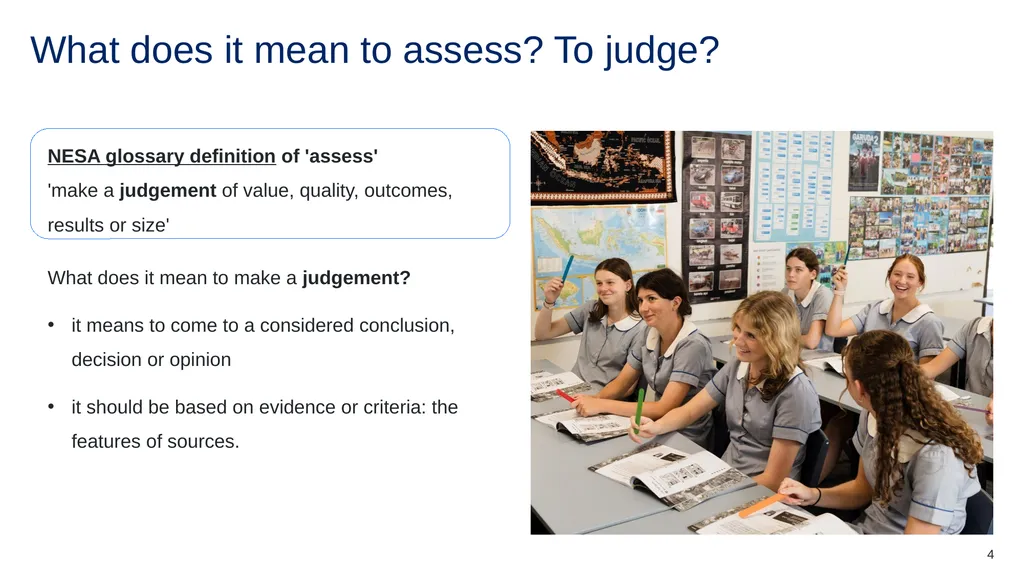 What does it mean to assess? To judge?

NESA glossary definition of 'assess'
'make a judgement of value, quality, outcomes, results or size'

What does it mean to make a judgement?

• it means to come to a considered conclusion, decision or opinion

• it should be based on evidence or criteria: the features of sources.

4